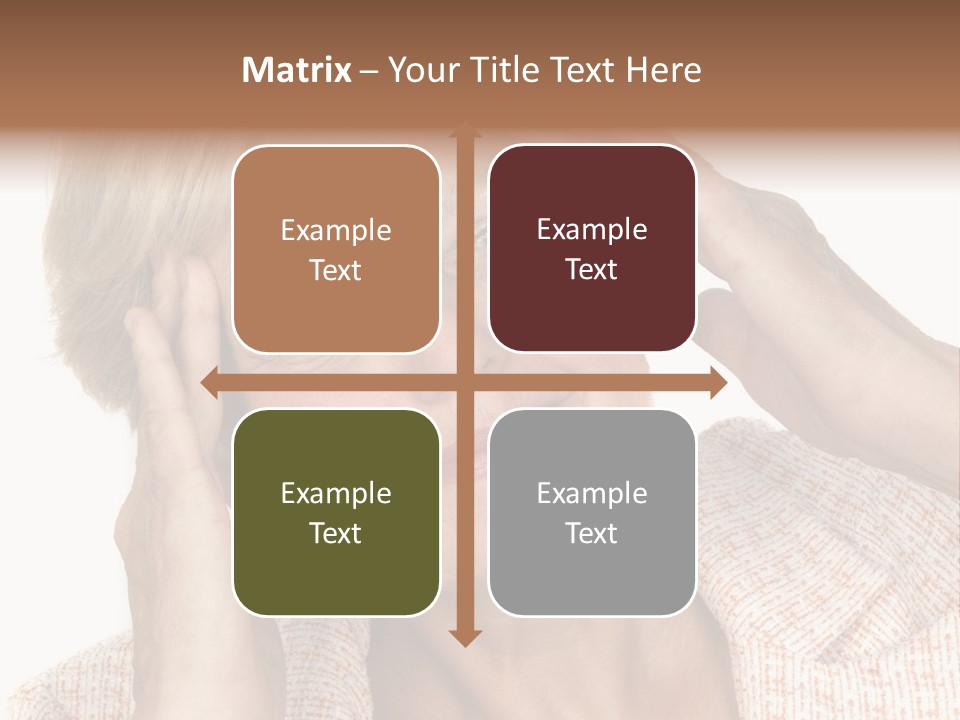 Matrix – Your Title Text Here

Example Text

Example Text

Example Text

Example Text